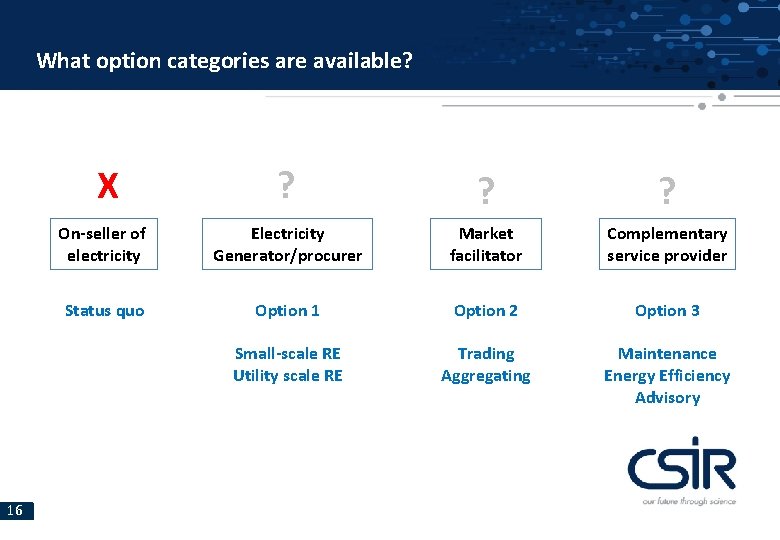 What option categories are available?

X

On-seller of electricity

Status quo

?

Electricity Generator/procurer

Option 1

Small-scale RE
Utility scale RE

?

Market facilitator

Option 2

Trading
Aggregating

?

Complementary service provider

Option 3

Maintenance
Energy Efficiency
Advisory

CSIR
our future through science

16